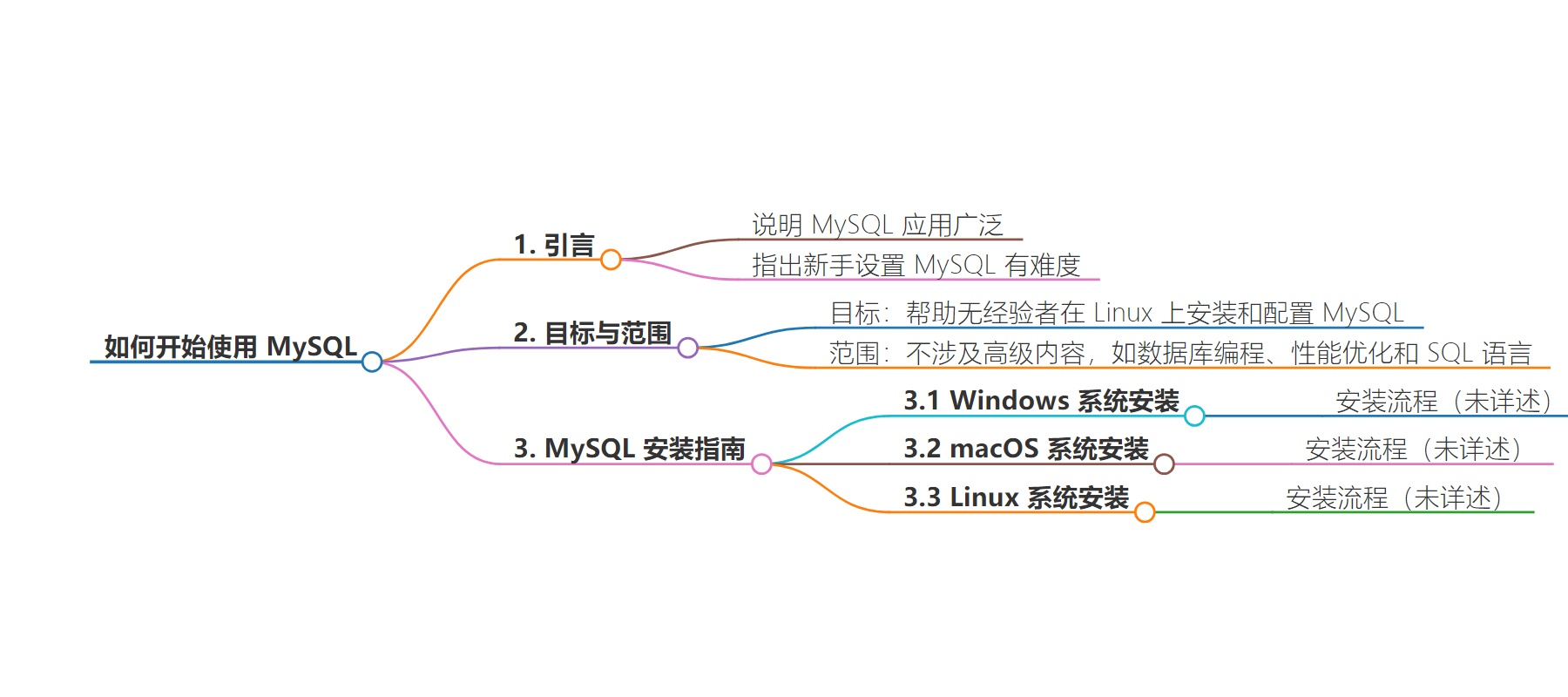 如何开始使用 MySQL

1. 引言

说明 MySQL 应用广泛

指出新手设置 MySQL 有难度

2. 目标与范围

目标：帮助无经验者在 Linux 上安装和配置 MySQL

范围：不涉及高级内容，如数据库编程、性能优化和 SQL 语言

3. MySQL 安装指南

3.1 Windows 系统安装

安装流程（未详述）

3.2 macOS 系统安装

安装流程（未详述）

3.3 Linux 系统安装

安装流程（未详述）